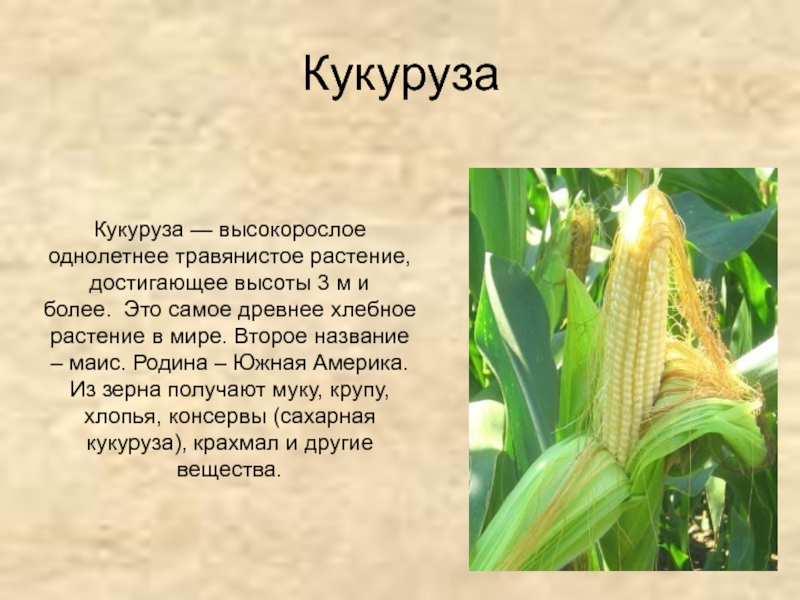 Кукуруза

Кукуруза — высокорослое однолетнее травянистое растение, достигающее высоты 3 м и более. Это самое древнее хлебное растение в мире. Второе название – маис. Родина – Южная Америка. Из зерна получают муку, крупу, хлопья, консервы (сахарная кукуруза), крахмал и другие вещества.